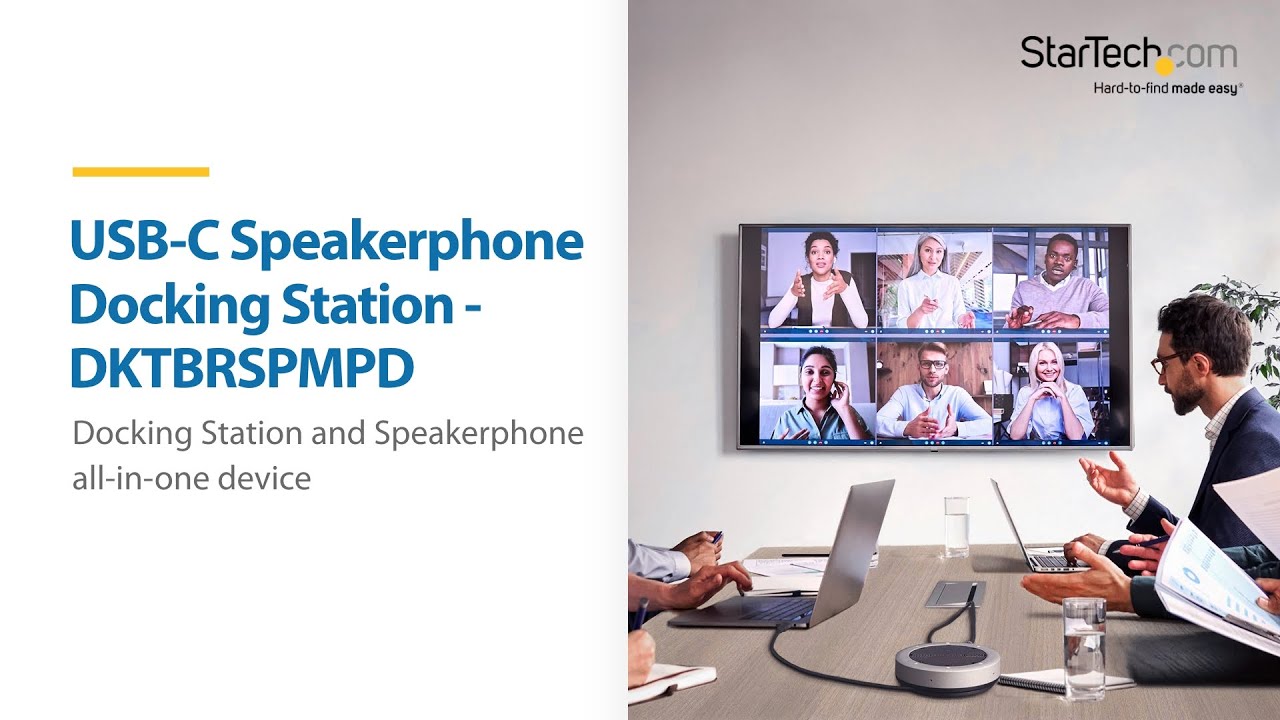 USB-C Speakerphone Docking Station - DKTBRSPMPD

Docking Station and Speakerphone all-in-one device

StarTech.com
Hard-to-find made easy®